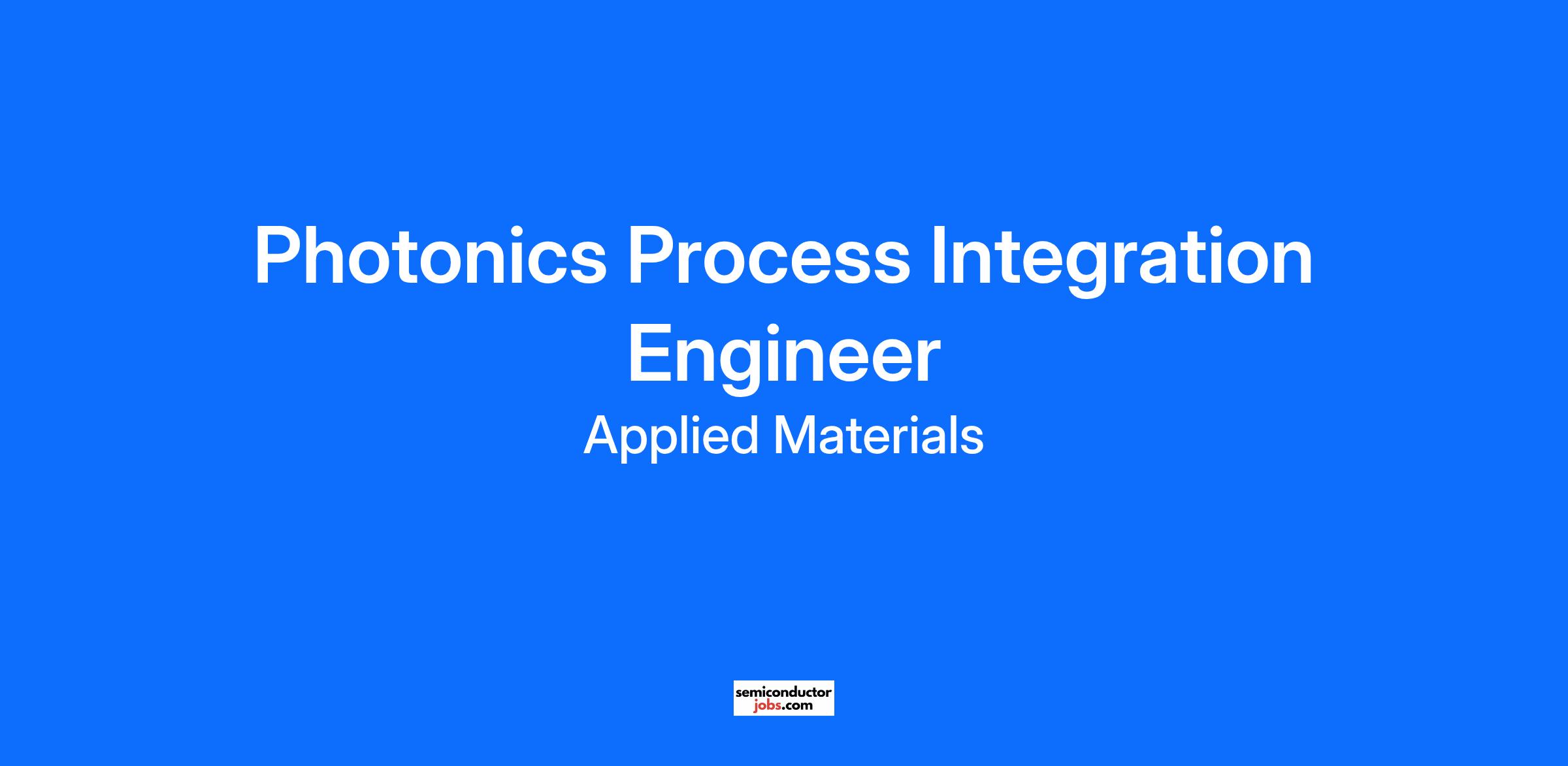 Photonics Process Integration Engineer

Applied Materials

semiconductor
jobs.com